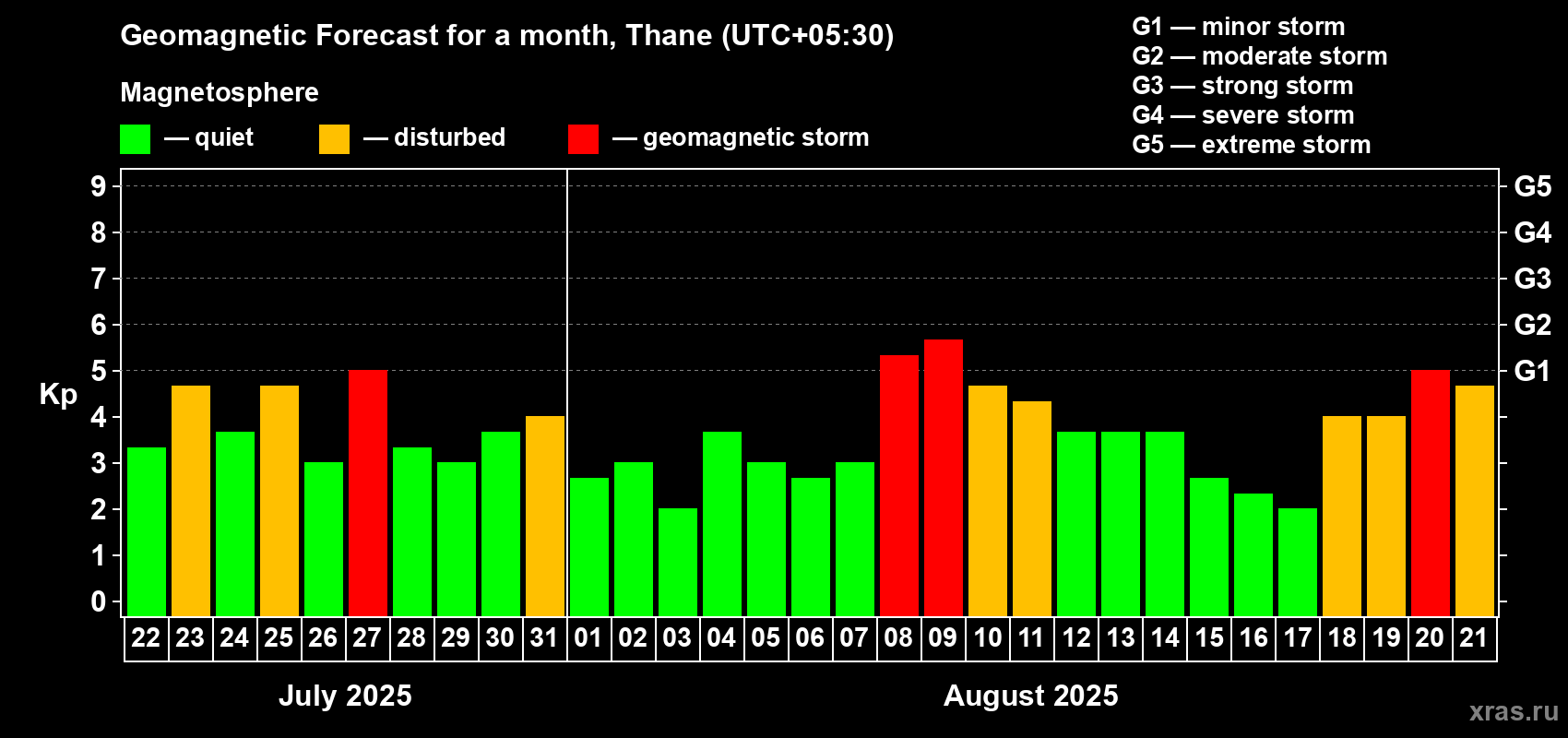 Geomagnetic Forecast for a month, Thane (UTC+05:30)

Magnetosphere

— quiet — disturbed — geomagnetic storm

G1 — minor storm
G2 — moderate storm
G3 — strong storm
G4 — severe storm
G5 — extreme storm

Kp

9
8
7
6
5
4
3
2
1
0

G5
G4
G3
G2
G1

22 23 24 25 26 27 28 29 30 31 01 02 03 04 05 06 07 08 09 10 11 12 13 14 15 16 17 18 19 20 21

July 2025

August 2025

xras.ru